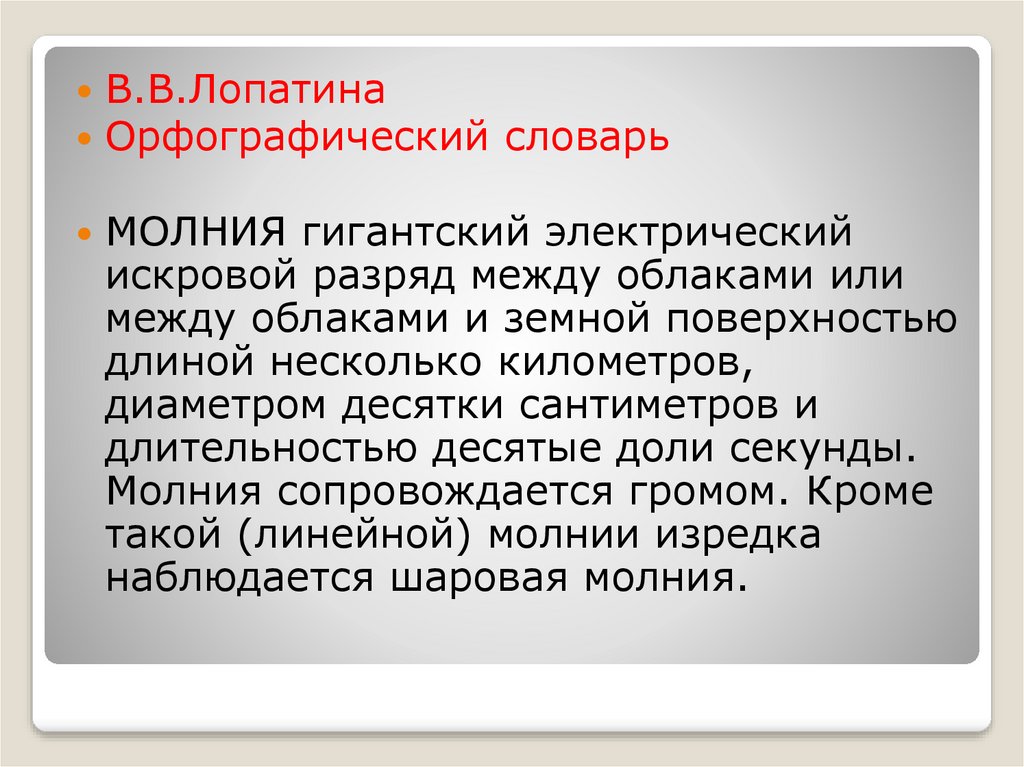 В.В.Лопатина
Орфографический словарь

МОЛНИЯ гигантский электрический искровой разряд между облаками или между облаками и земной поверхностью длиной несколько километров, диаметром десятки сантиметров и длительностью десятые доли секунды. Молния сопровождается громом. Кроме такой (линейной) молнии изредка наблюдается шаровая молния.